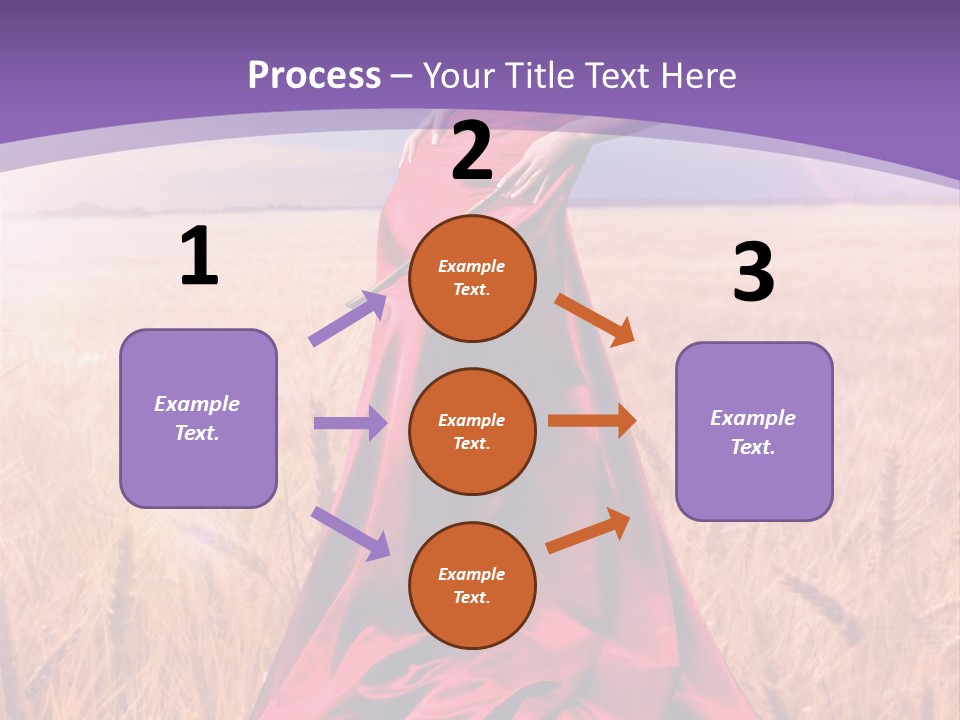 Process – Your Title Text Here

1

Example Text.

2

Example Text.

Example Text.

Example Text.

3

Example Text.